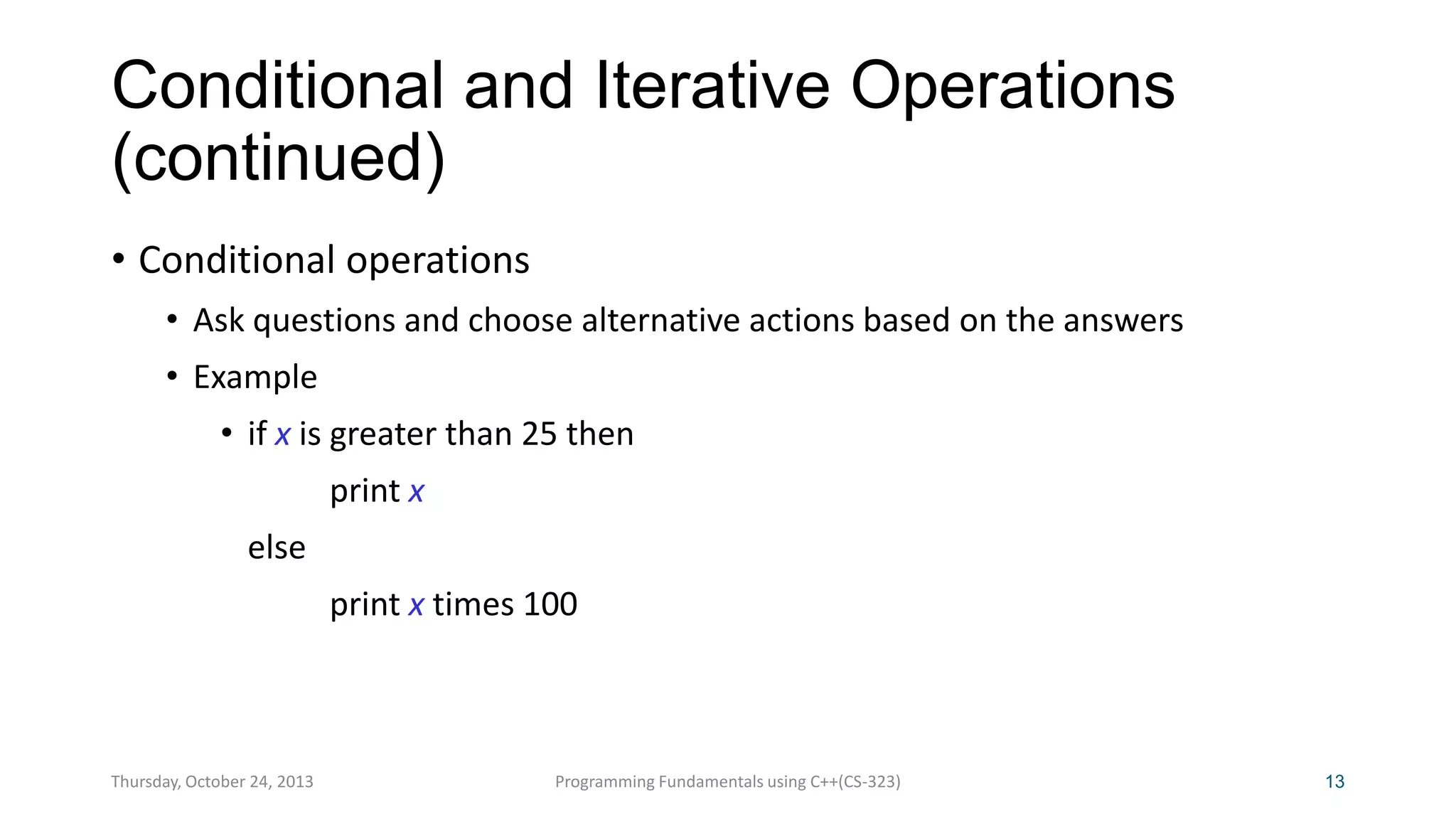 Conditional and Iterative Operations (continued)

• Conditional operations

• Ask questions and choose alternative actions based on the answers

• Example

• if x is greater than 25 then

print x

else

print x times 100

Thursday, October 24, 2013

Programming Fundamentals using C++(CS-323)

13